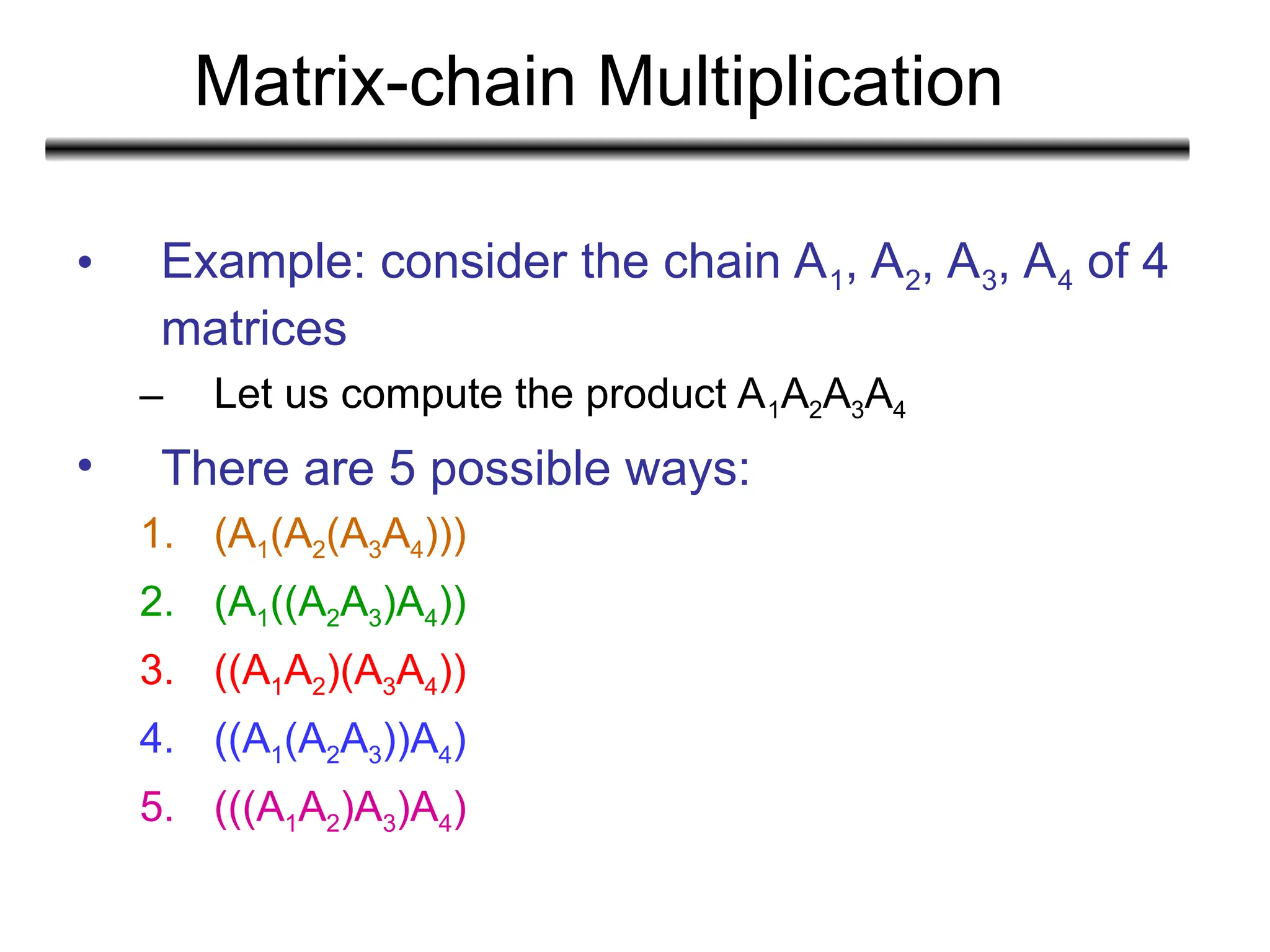 Matrix-chain Multiplication

• Example: consider the chain $A_1$, $A_2$, $A_3$, $A_4$ of 4 matrices

– Let us compute the product $A_1A_2A_3A_4$

• There are 5 possible ways:

1. $(A_1(A_2(A_3A_4)))$
2. $(A_1((A_2A_3)A_4))$
3. $((A_1A_2)(A_3A_4))$
4. $((A_1(A_2A_3))A_4)$
5. $(((A_1A_2)A_3)A_4)$